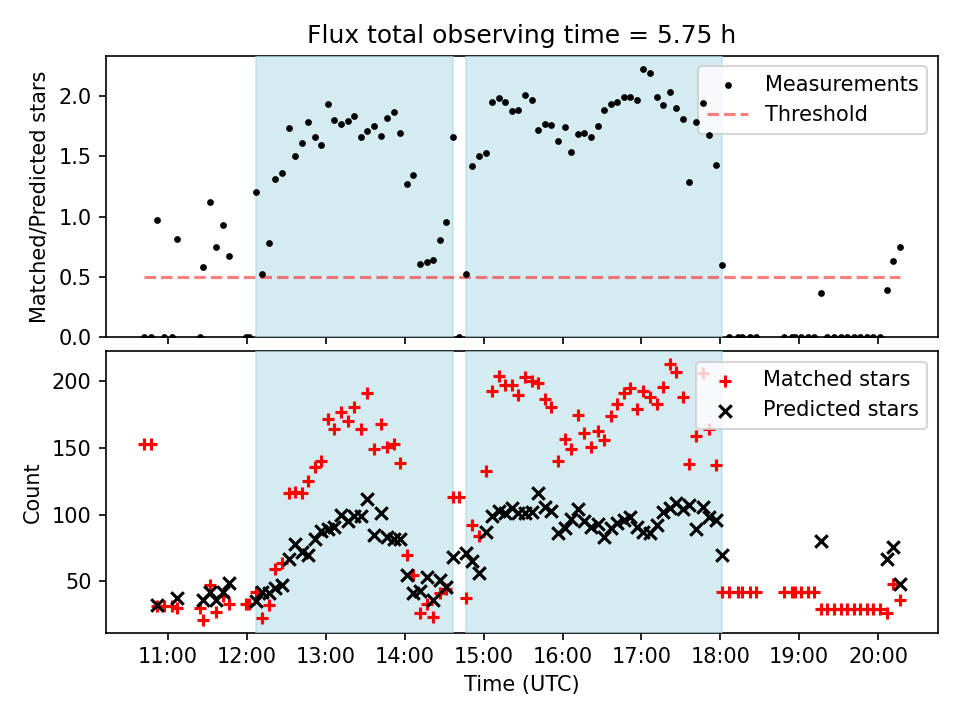 Flux total observing time = 5.75 h

Matched/Predicted stars

2.0
1.5
1.0
0.5
0.0

Measurements
Threshold

Count

200
150
100
50

Matched stars
Predicted stars

11:00
12:00
13:00
14:00
15:00
16:00
17:00
18:00
19:00
20:00

Time (UTC)